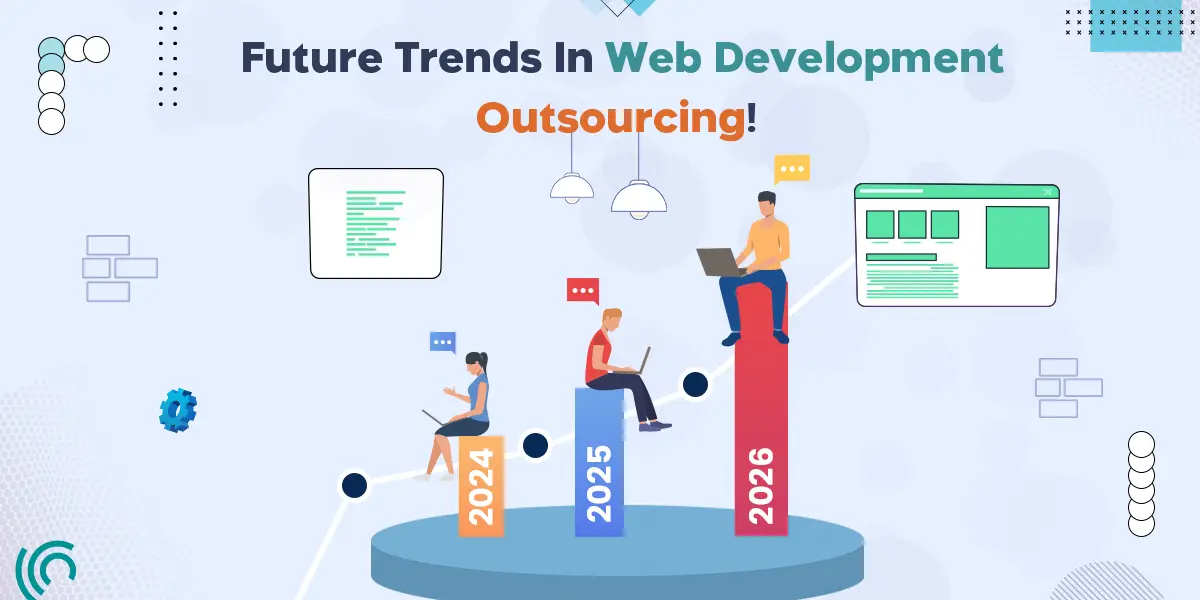 Future Trends In Web Development Outsourcing!

2024

2025

2026